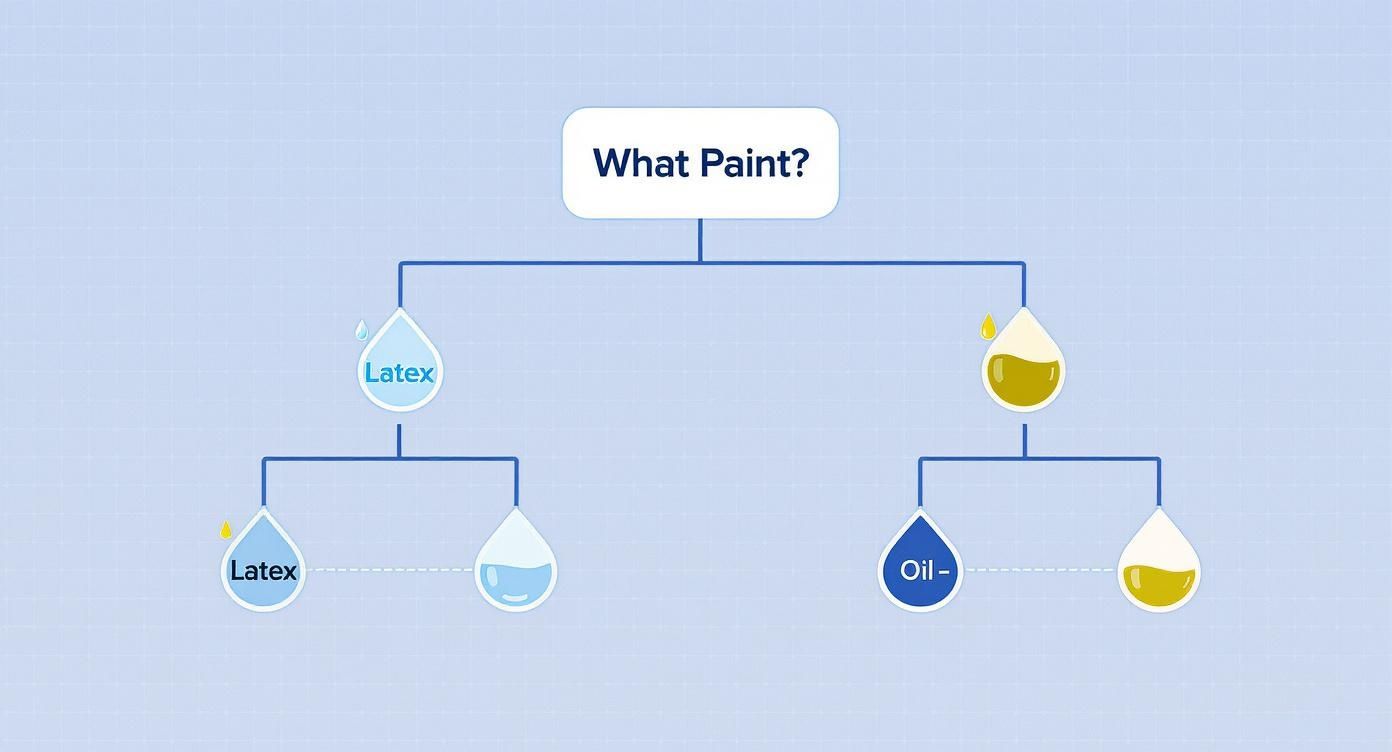 What Paint?

Latex

Latex

Oil -